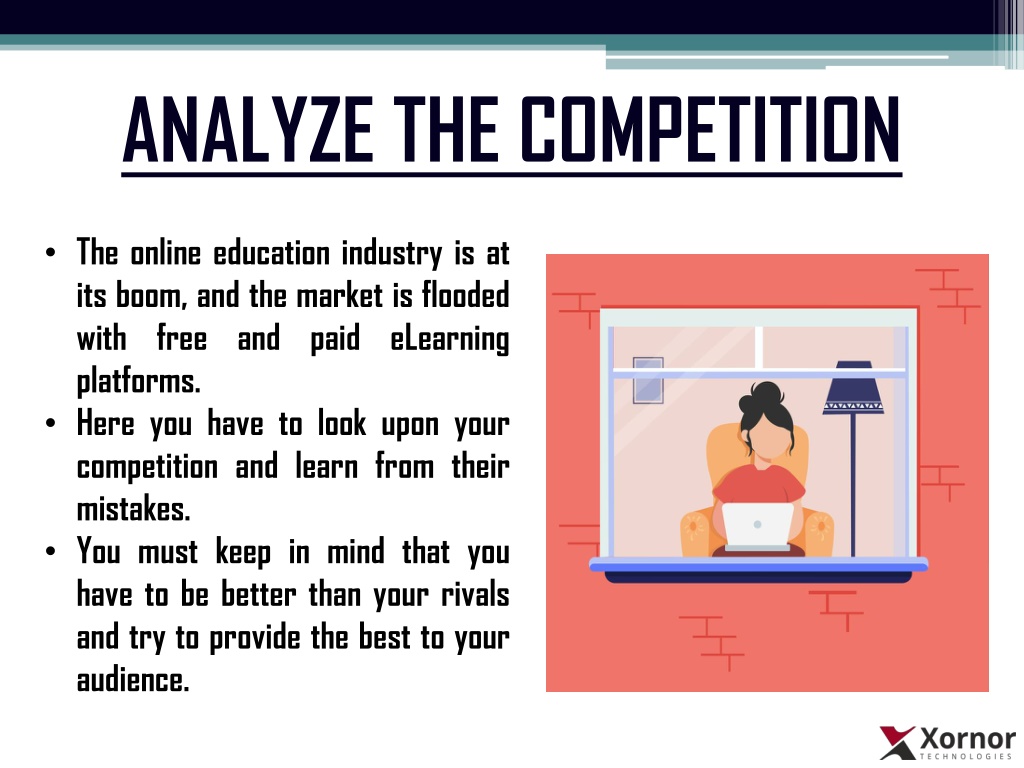 ANALYZE THE COMPETITION

• The online education industry is at its boom, and the market is flooded with free and paid eLearning platforms.
• Here you have to look upon your competition and learn from their mistakes.
• You must keep in mind that you have to be better than your rivals and try to provide the best to your audience.

Xornor
TECHNOLOGIES